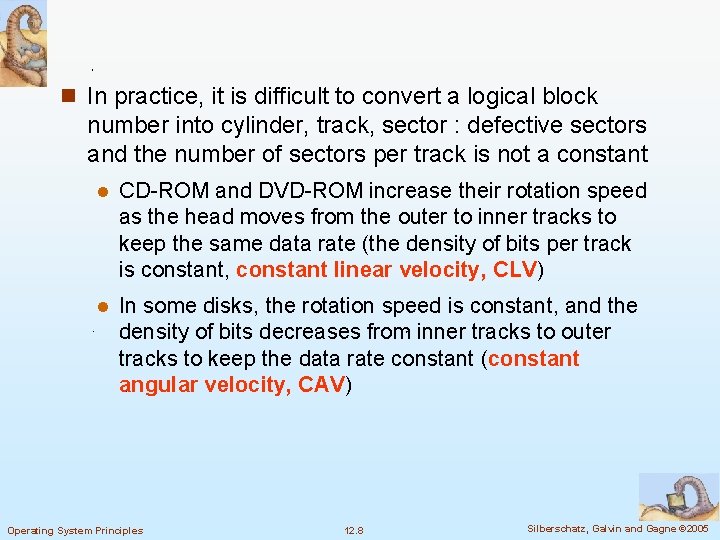 In practice, it is difficult to convert a logical block number into cylinder, track, sector : defective sectors and the number of sectors per track is not a constant

CD-ROM and DVD-ROM increase their rotation speed as the head moves from the outer to inner tracks to keep the same data rate (the density of bits per track is constant, constant linear velocity, CLV)

In some disks, the rotation speed is constant, and the density of bits decreases from inner tracks to outer tracks to keep the data rate constant (constant angular velocity, CAV)

Operating System Principles
12.8
Silberschatz, Galvin and Gagne ©2005